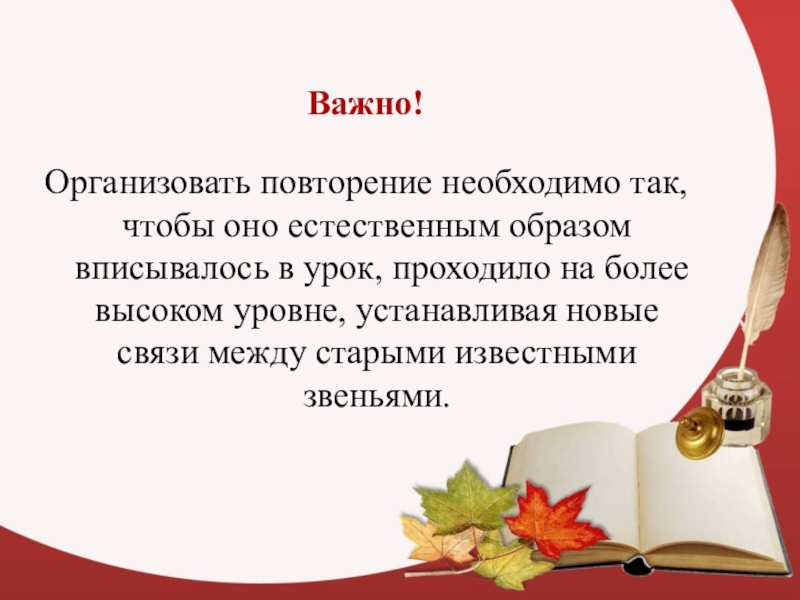 Важно!

Организовать повторение необходимо так, чтобы оно естественным образом вписывалось в урок, проходило на более высоком уровне, устанавливая новые связи между старыми известными звеньями.